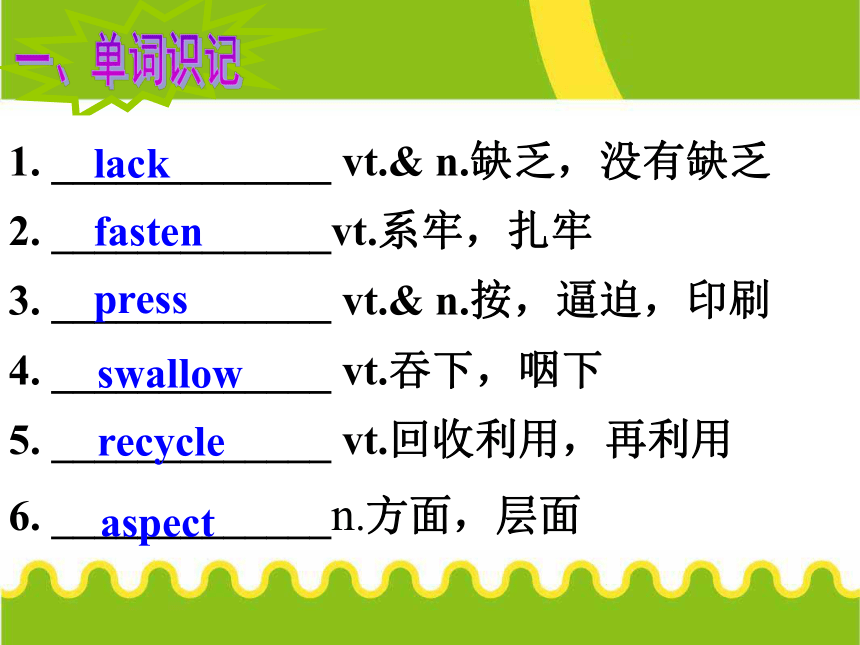 一、单词识记

1. lack vt.& n.缺乏，没有缺乏

2. fasten vt.系牢，扎牢

3. press vt.& n.按，逼迫，印刷

4. swallow vt.吞下，咽下

5. recycle vt.回收利用，再利用

6. aspect n.方面，层面